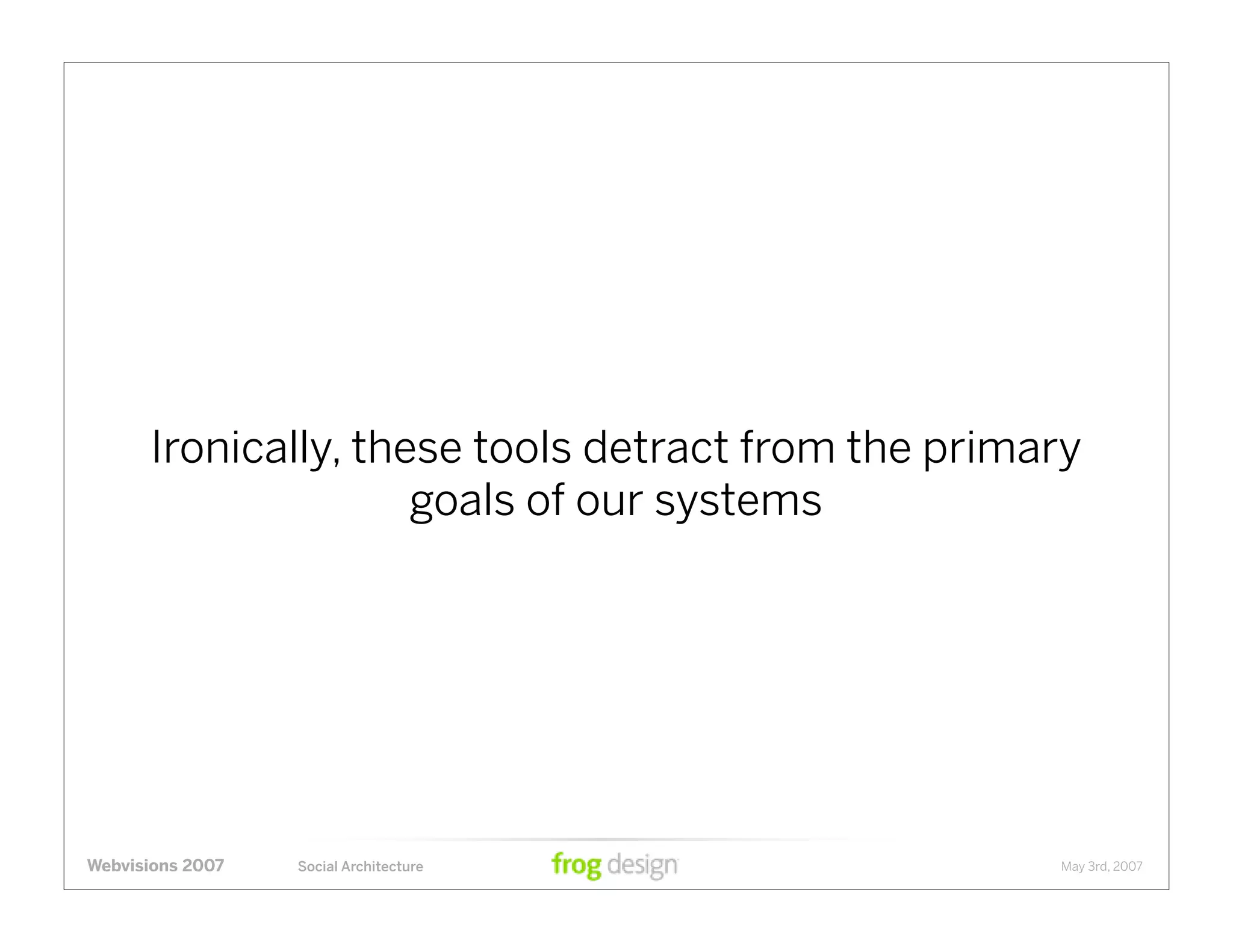 Ironically, these tools detract from the primary goals of our systems

Webvisions 2007

Social Architecture

frog design

May 3rd, 2007